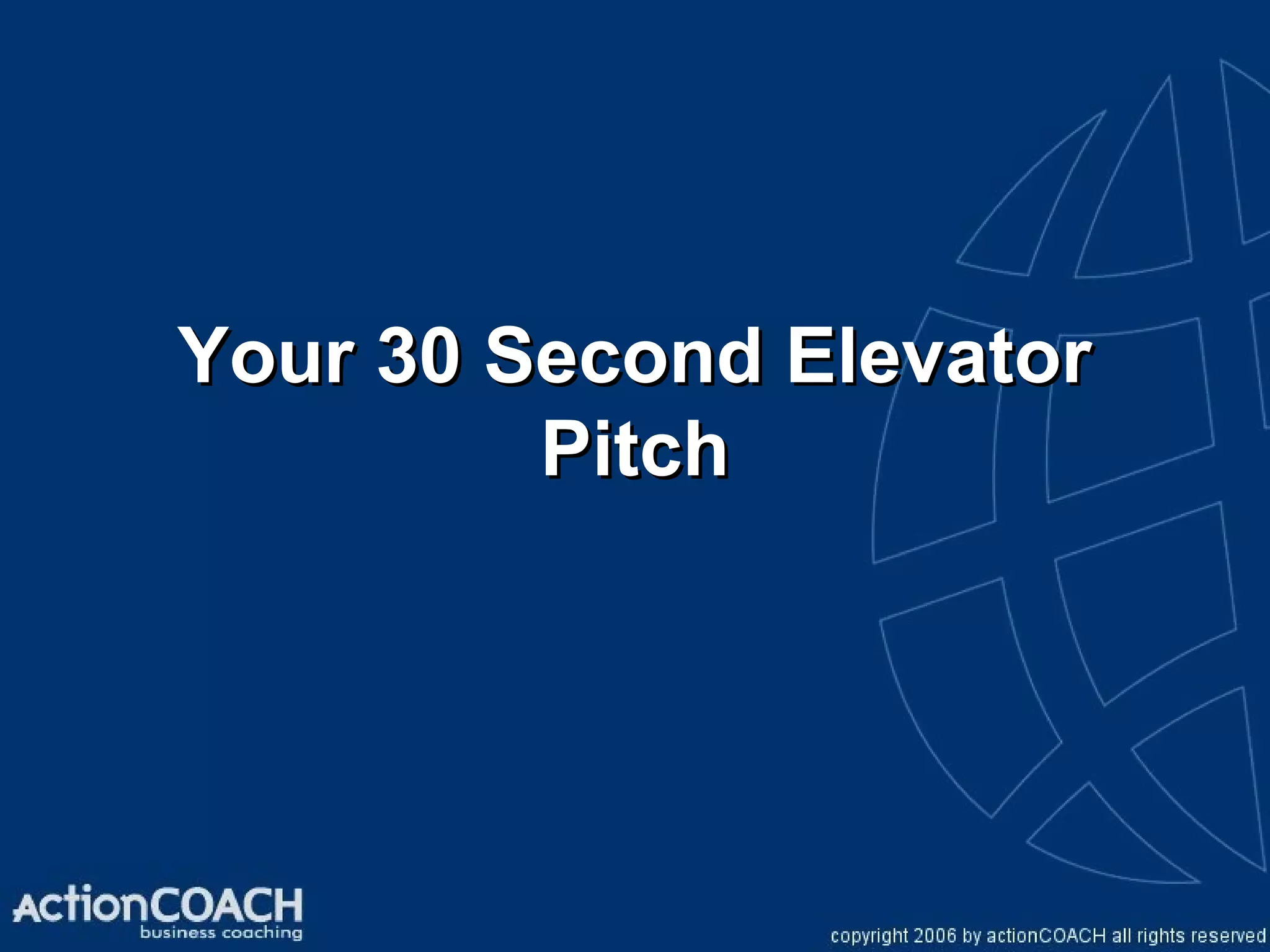 Your 30 Second Elevator Pitch

ActionCOACH
business coaching

copyright 2006 by actionCOACH all rights reserved